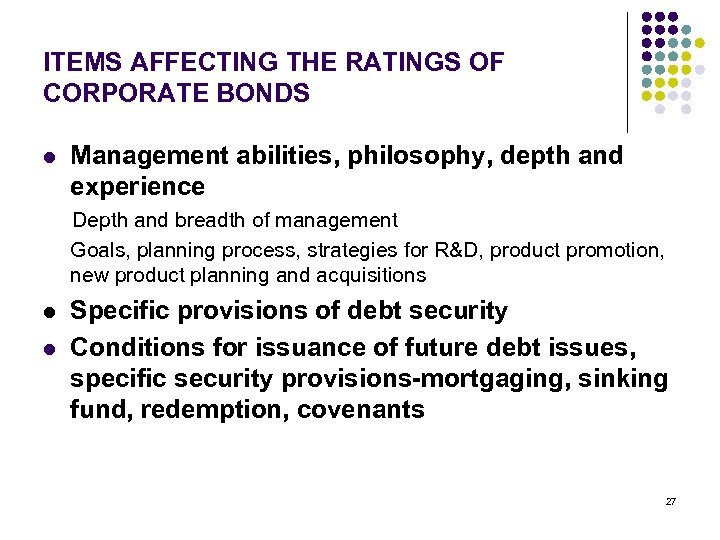 ITEMS AFFECTING THE RATINGS OF CORPORATE BONDS

- Management abilities, philosophy, depth and experience

Depth and breadth of management

Goals, planning process, strategies for R&D, product promotion, new product planning and acquisitions

- Specific provisions of debt security
- Conditions for issuance of future debt issues, specific security provisions-mortgaging, sinking fund, redemption, covenants

27